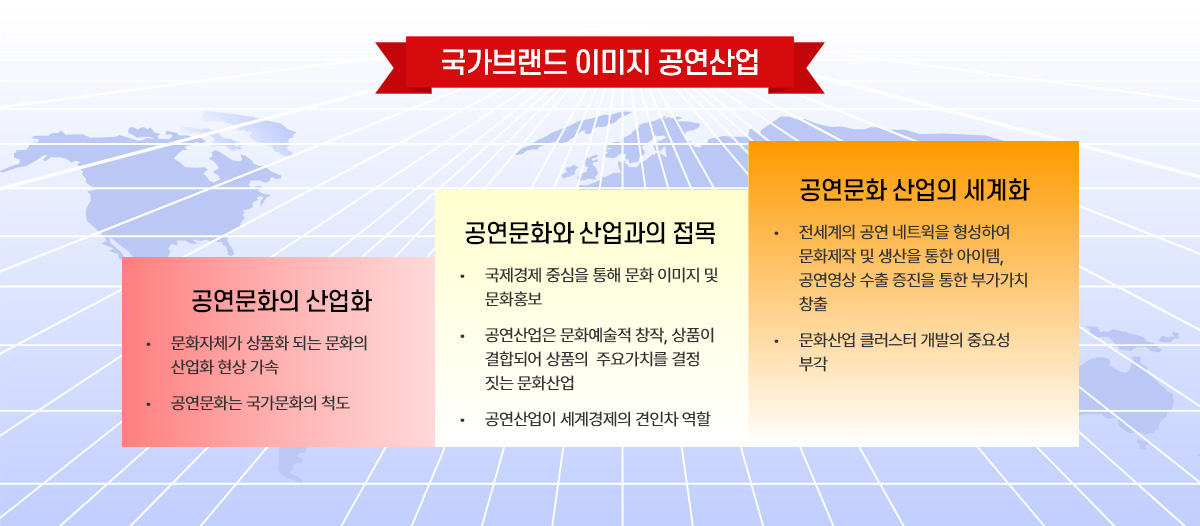 국가브랜드 이미지 공연산업

공연문화의 산업화

• 문화자체가 상품화 되는 문화의 산업화 현상 가속

• 공연문화는 국가문화의 척도

공연문화와 산업과의 접목

• 국제경제 중심을 통해 문화 이미지 및 문화홍보

• 공연산업은 문화예술적 창작, 상품이 결합되어 상품의 주요가치를 결정 짓는 문화산업

• 공연산업이 세계경제의 견인차 역할

공연문화 산업의 세계화

• 전세계의 공연 네트워을 형성하여 문화제작 및 생산을 통한 아이템, 공연영상 수출 증진을 통한 부가가치 창출

• 문화산업 클러스터 개발의 중요성 부각